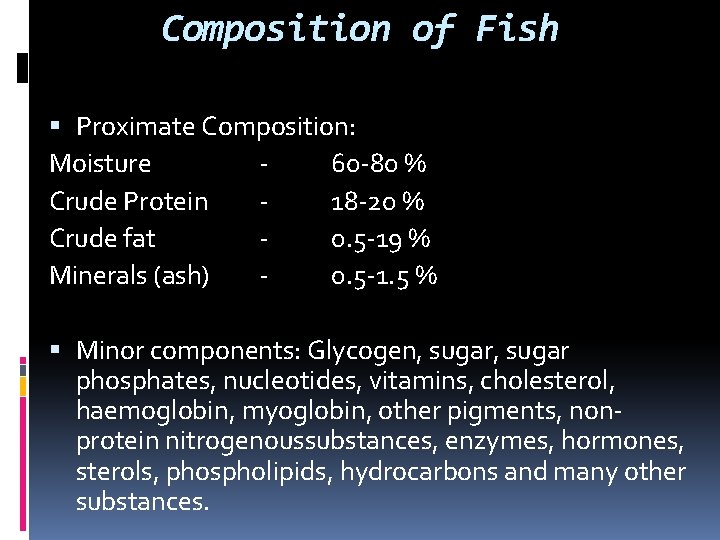 Composition of Fish

▪ Proximate Composition:

Moisture - 60-80 %
Crude Protein - 18-20 %
Crude fat - 0.5-19 %
Minerals (ash) - 0.5-1.5 %

▪ Minor components: Glycogen, sugar, sugar phosphates, nucleotides, vitamins, cholesterol, haemoglobin, myoglobin, other pigments, non-protein nitrogenoussubstances, enzymes, hormones, sterols, phospholipids, hydrocarbons and many other substances.